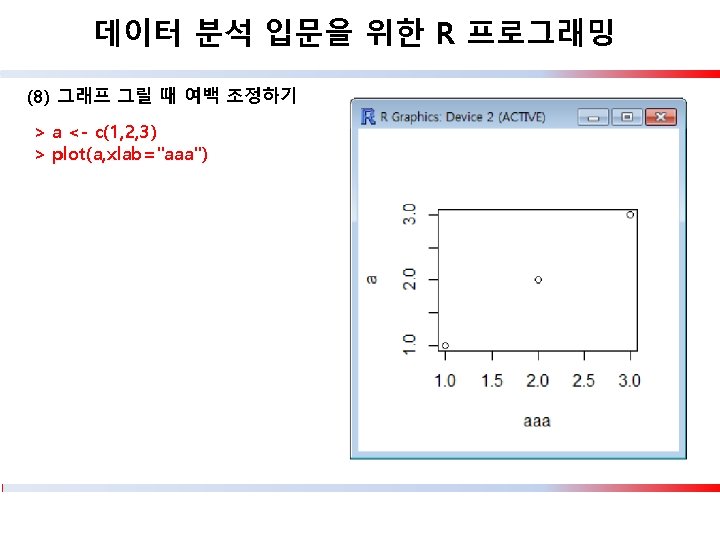 데이터 분석 입문을 위한 R 프로그래밍

(8) 그래프 그릴 때 여백 조정하기

> a <- c(1,2,3)
> plot(a,xlab="aaa")

R Graphics: Device 2 (ACTIVE)

3.0
2.0
1.0
a
1.0 1.5 2.0 2.5 3.0
aaa